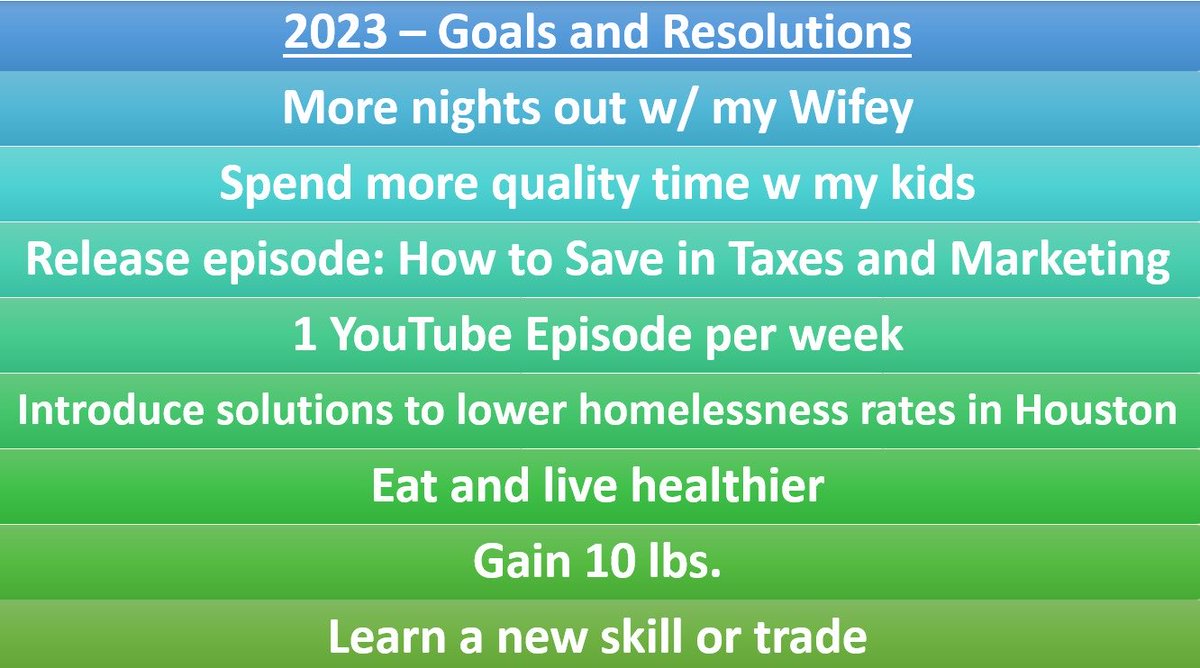 2023 – Goals and Resolutions

More nights out w/ my Wifey

Spend more quality time w my kids

Release episode: How to Save in Taxes and Marketing

1 YouTube Episode per week

Introduce solutions to lower homelessness rates in Houston

Eat and live healthier

Gain 10 lbs.

Learn a new skill or trade